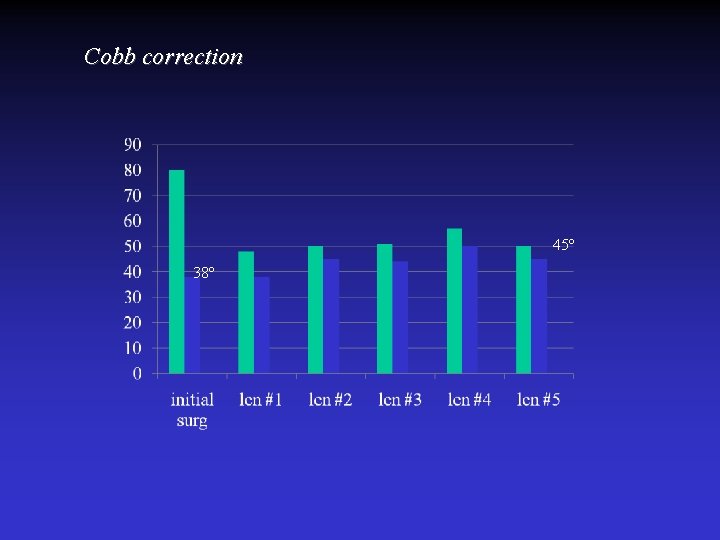 Cobb correction

90
80
70
60
50
40
30
20
10
0

38°

45°

initial surg
len #1
len #2
len #3
len #4
len #5